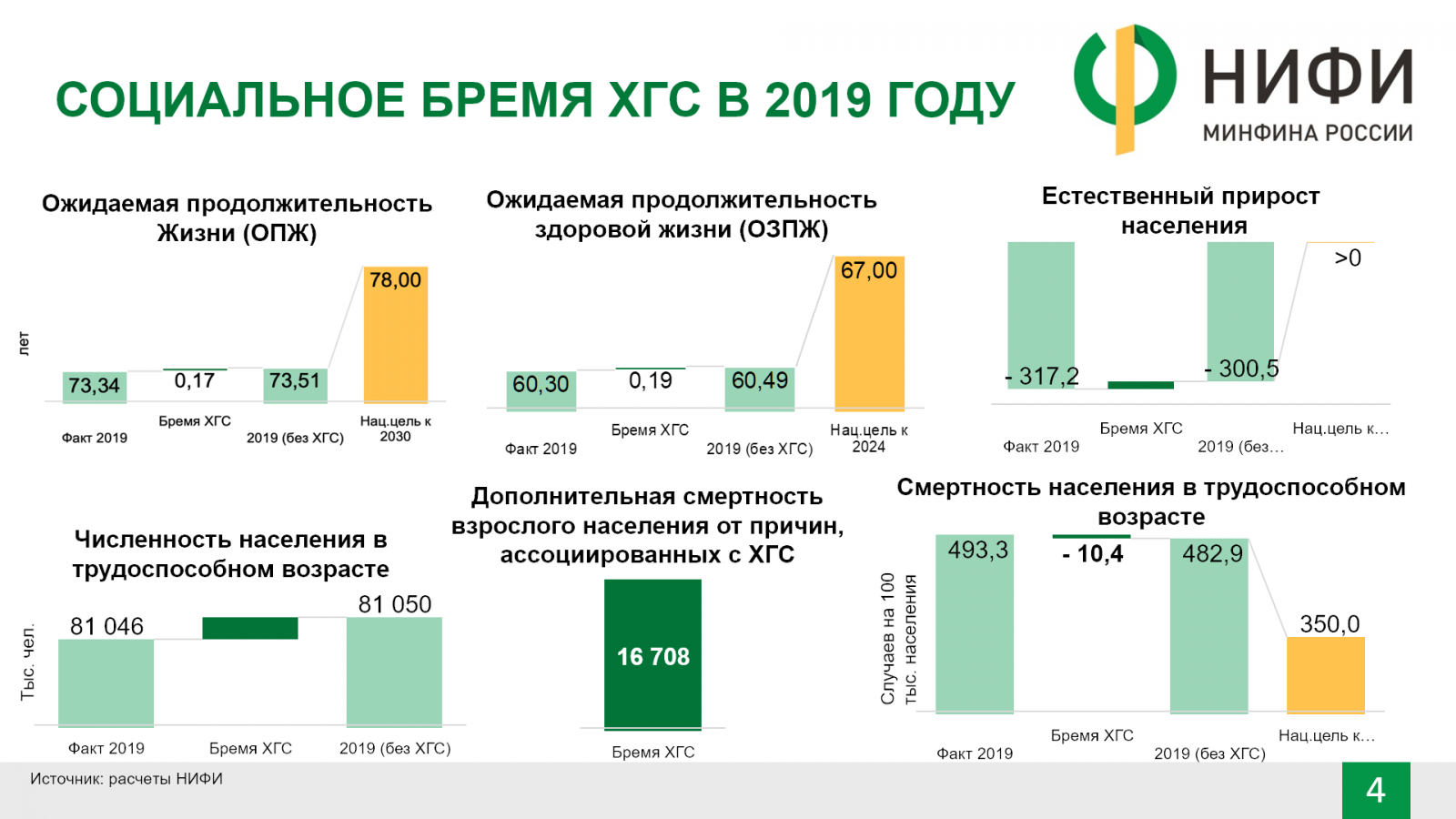 СОЦИАЛЬНОЕ БРЕМЯ ХГС В 2019 ГОДУ

НИФИ
МИНФИНА РОССИИ

Ожидаемая продолжительность Жизни (ОПЖ)

лет

73,34
0,17
73,51
78,00

Факт 2019
Бремя ХГС
2019 (без ХГС)
Нац.цель к 2030

Ожидаемая продолжительность здоровой жизни (ОЗПЖ)

60,30
0,19
60,49
67,00

Факт 2019
Бремя ХГС
2019 (без ХГС)
Нац.цель к 2024

Естественный прирост населения

- 317,2
- 300,5
>0

Факт 2019
Бремя ХГС
2019 (без...
Нац.цель к...

Численность населения в трудоспособном возрасте

Тыс. чел.

81 046
81 050

Факт 2019
Бремя ХГС
2019 (без ХГС)

Дополнительная смертность взрослого населения от причин, ассоциированных с ХГС

16 708

Бремя ХГС

Смертность населения в трудоспособном возрасте

Случаев на 100 тыс. населения

493,3
- 10,4
482,9
350,0

Факт 2019
Бремя ХГС
2019 (без ХГС)
Нац.цель к...

Источник: расчеты НИФИ

4